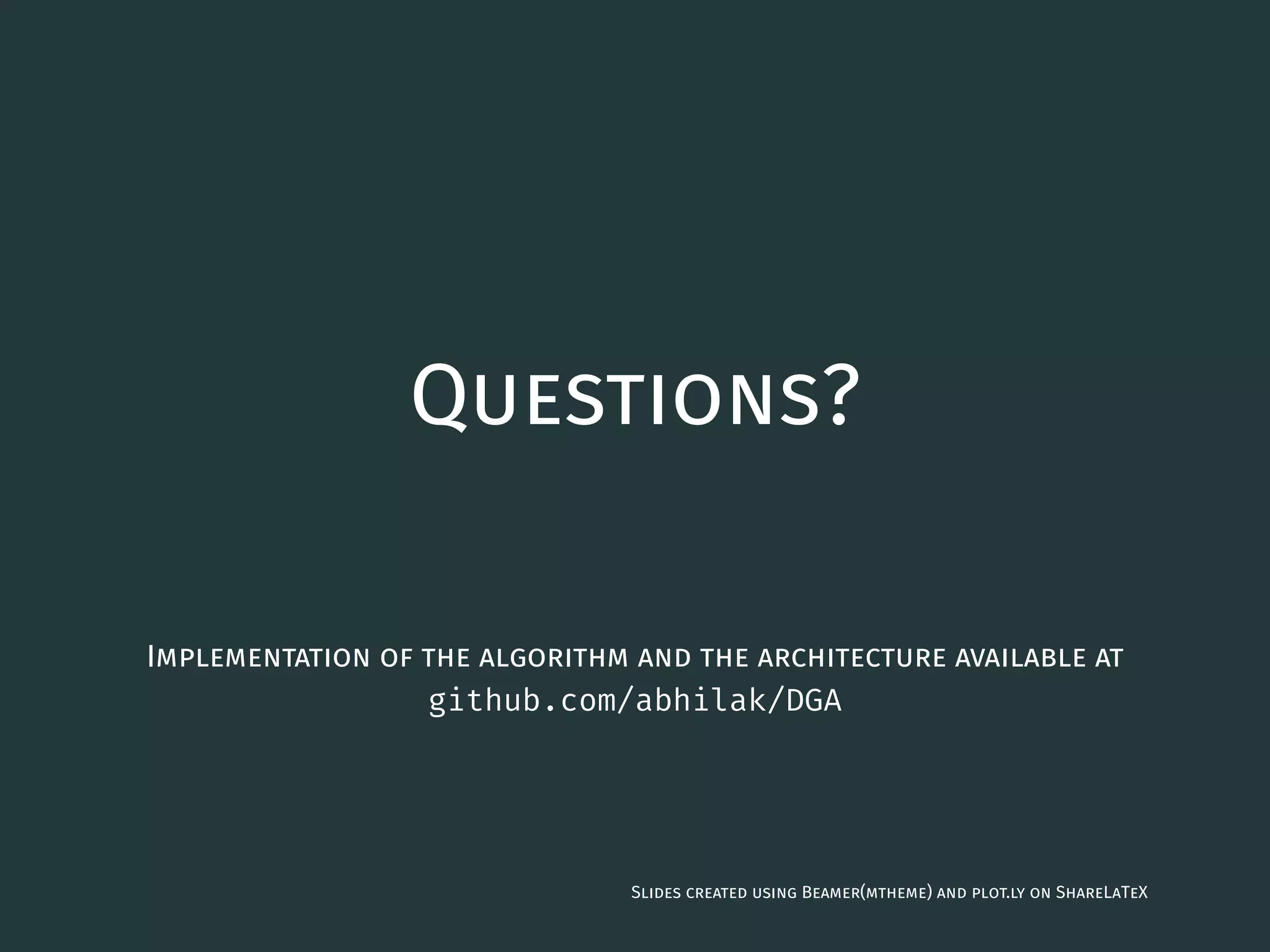 Questions?

Implementation of the algorithm and the architecture available at github.com/abhilak/DGA

Slides created using Beamer(mtheme) and plot.ly on ShareLaTeX